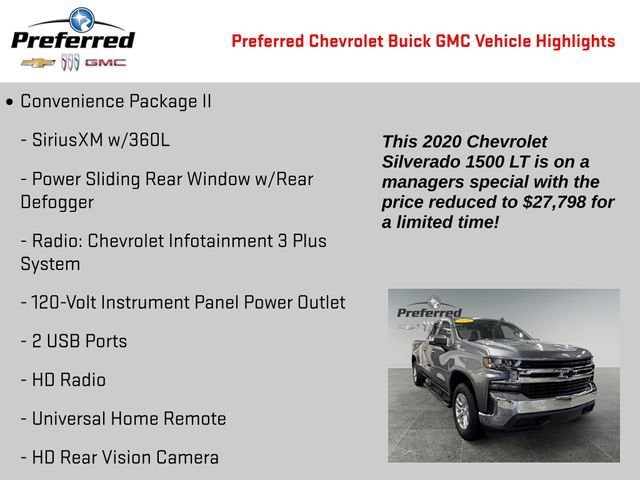 Preferred
GMC

Preferred Chevrolet Buick GMC Vehicle Highlights

• Convenience Package II

- SiriusXM w/360L

- Power Sliding Rear Window w/Rear Defogger

- Radio: Chevrolet Infotainment 3 Plus System

- 120-Volt Instrument Panel Power Outlet

- 2 USB Ports

- HD Radio

- Universal Home Remote

- HD Rear Vision Camera

This 2020 Chevrolet Silverado 1500 LT is on a managers special with the price reduced to $27,798 for a limited time!

Preferred